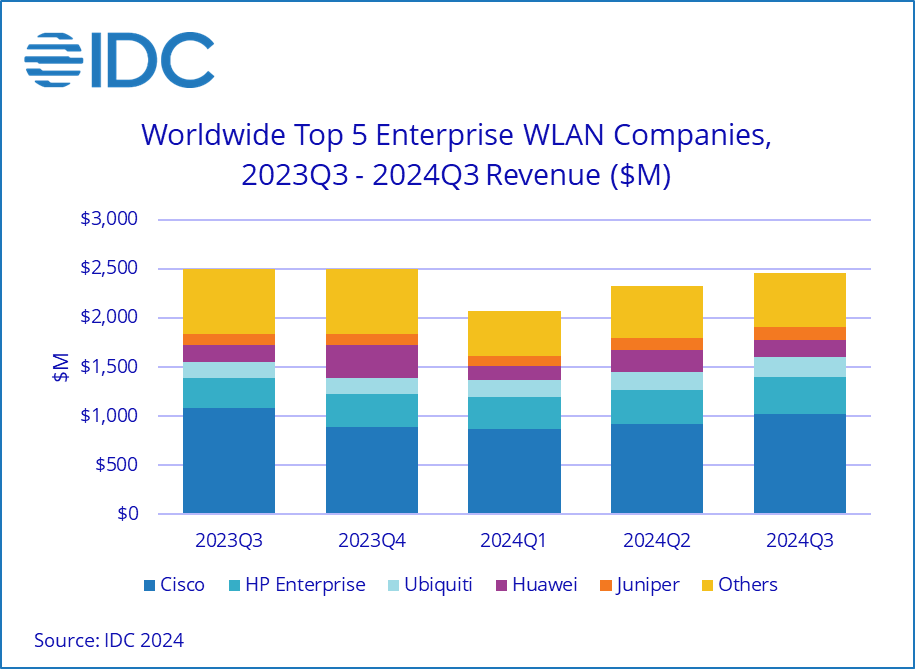 IDC

Worldwide Top 5 Enterprise WLAN Companies, 2023Q3 - 2024Q3 Revenue ($M)

$3,000
$2,500
$2,000
$1,500
$1,000
$500
$0

$M

2023Q3
2023Q4
2024Q1
2024Q2
2024Q3

Cisco
HP Enterprise
Ubiquiti
Huawei
Juniper
Others

Source: IDC 2024